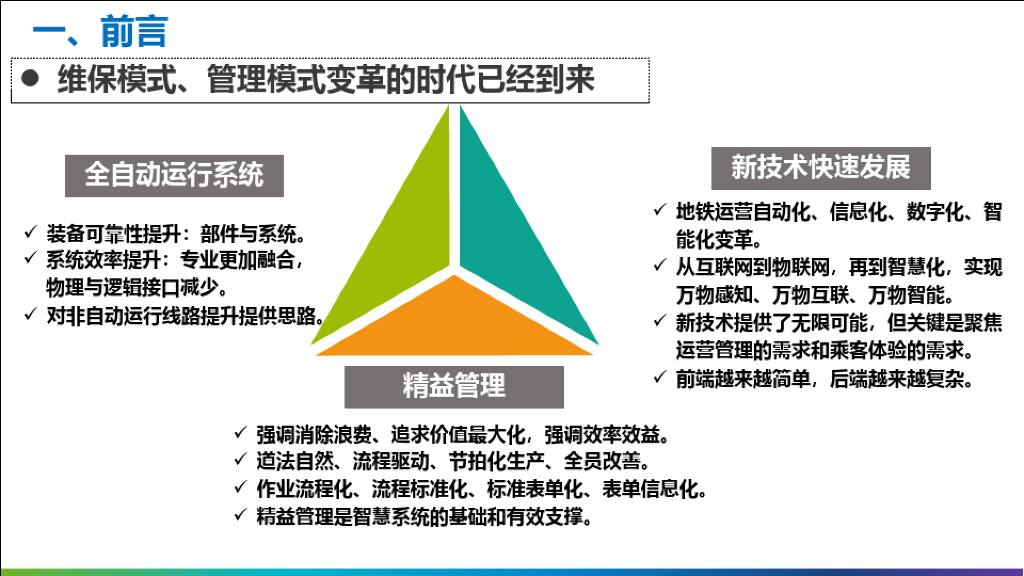 一、前言

● 维保模式、管理模式变革的时代已经到来

全自动运行系统

✓ 装备可靠性提升：部件与系统。
✓ 系统效率提升：专业更加融合，物理与逻辑接口减少。
✓ 对非自动运行线路提升提供思路。

新技术快速发展

✓ 地铁运营自动化、信息化、数字化、智能化变革。
✓ 从互联网到物联网，再到智慧化，实现万物感知、万物互联、万物智能。
✓ 新技术提供了无限可能，但关键是聚焦运营管理的需求和乘客体验的需求。
✓ 前端越来越简单，后端越来越复杂。

精益管理

✓ 强调消除浪费、追求价值最大化，强调效率效益。
✓ 道法自然、流程驱动、节拍化生产、全员改善。
✓ 作业流程化、流程标准化、标准表单化、表单信息化。
✓ 精益管理是智慧系统的基础和有效支撑。